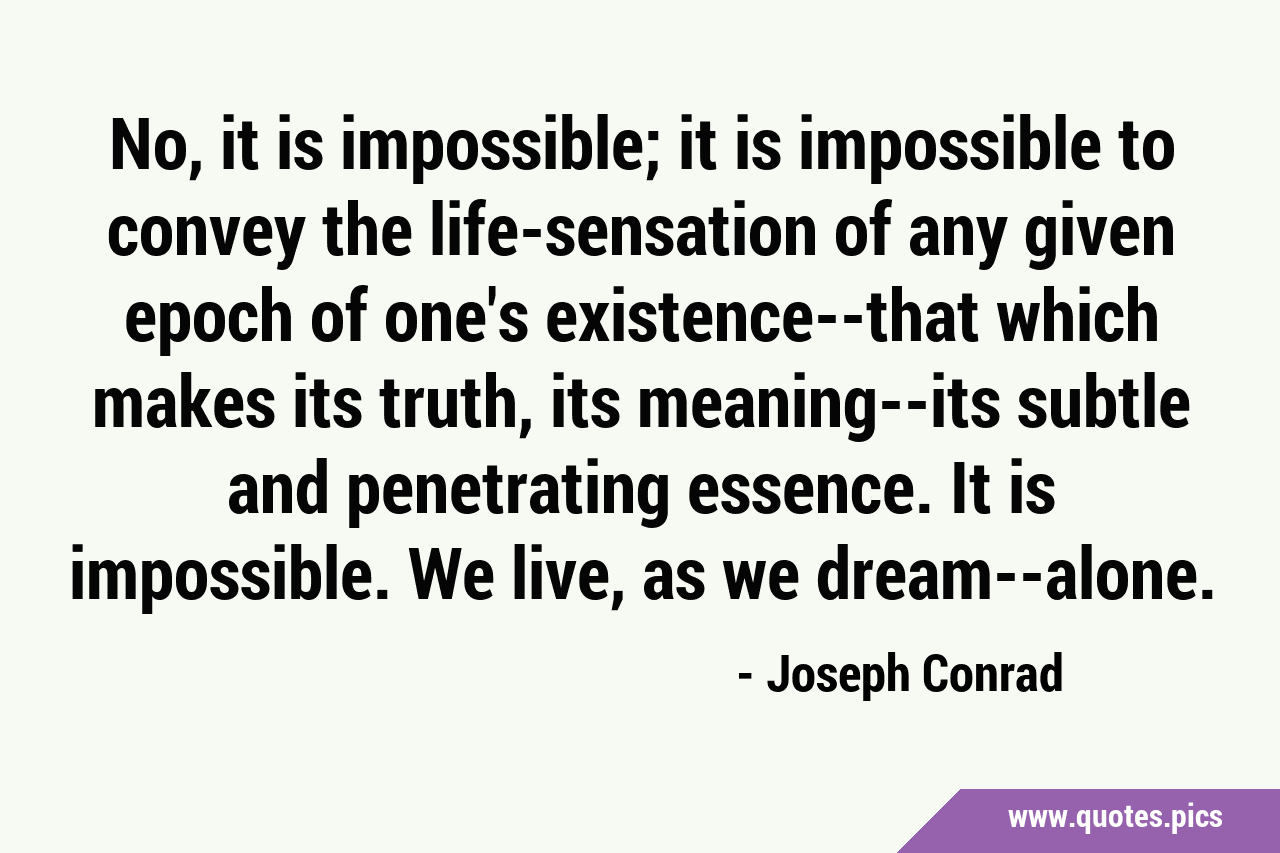 No, it is impossible; it is impossible to convey the life-sensation of any given epoch of one's existence--that which makes its truth, its meaning--its subtle and penetrating essence. It is impossible. We live, as we dream--alone.

- Joseph Conrad

www.quotes.pics